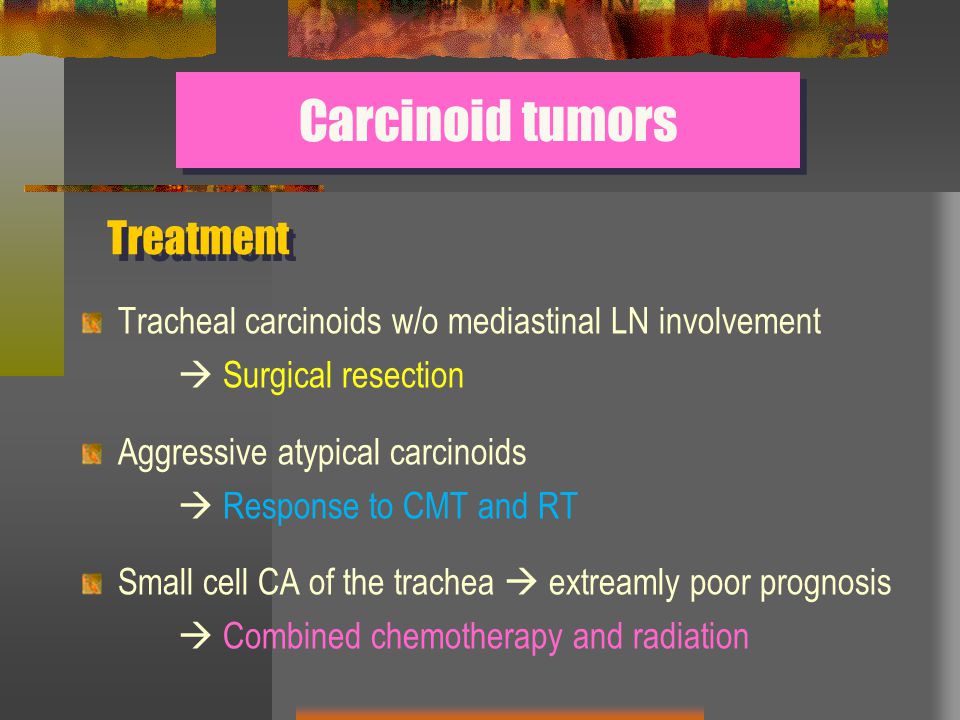 Carcinoid tumors

Treatment

Tracheal carcinoids w/o mediastinal LN involvement

→ Surgical resection

Aggressive atypical carcinoids

→ Response to CMT and RT

Small cell CA of the trachea → extreamly poor prognosis

→ Combined chemotherapy and radiation